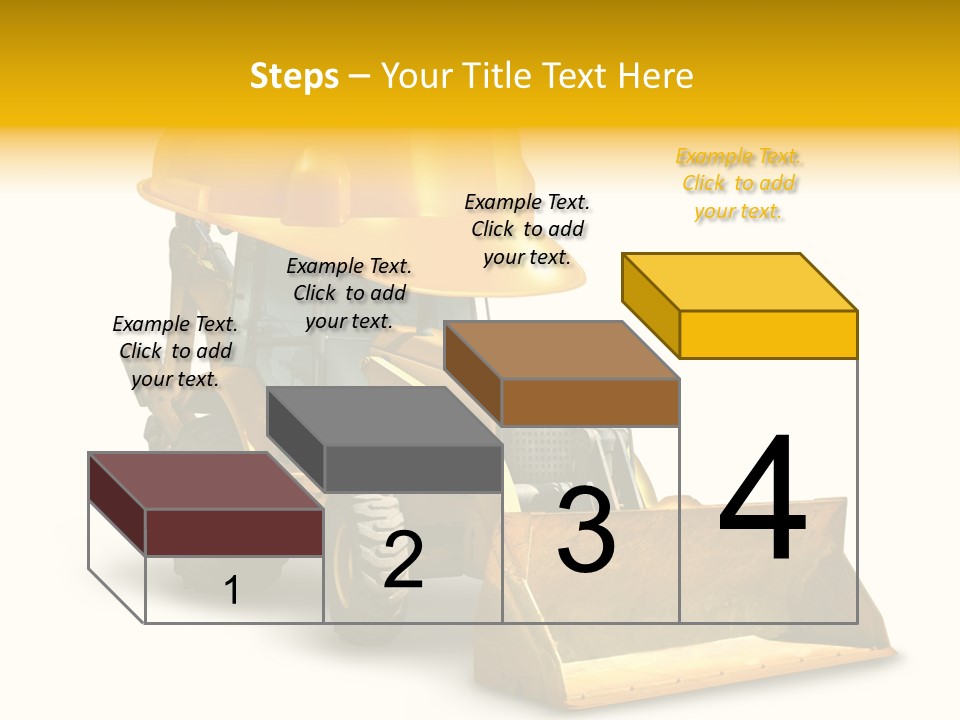 Steps – Your Title Text Here

Example Text. Click to add your text.

Example Text. Click to add your text.

Example Text. Click to add your text.

Example Text. Click to add your text.

1

2

3

4